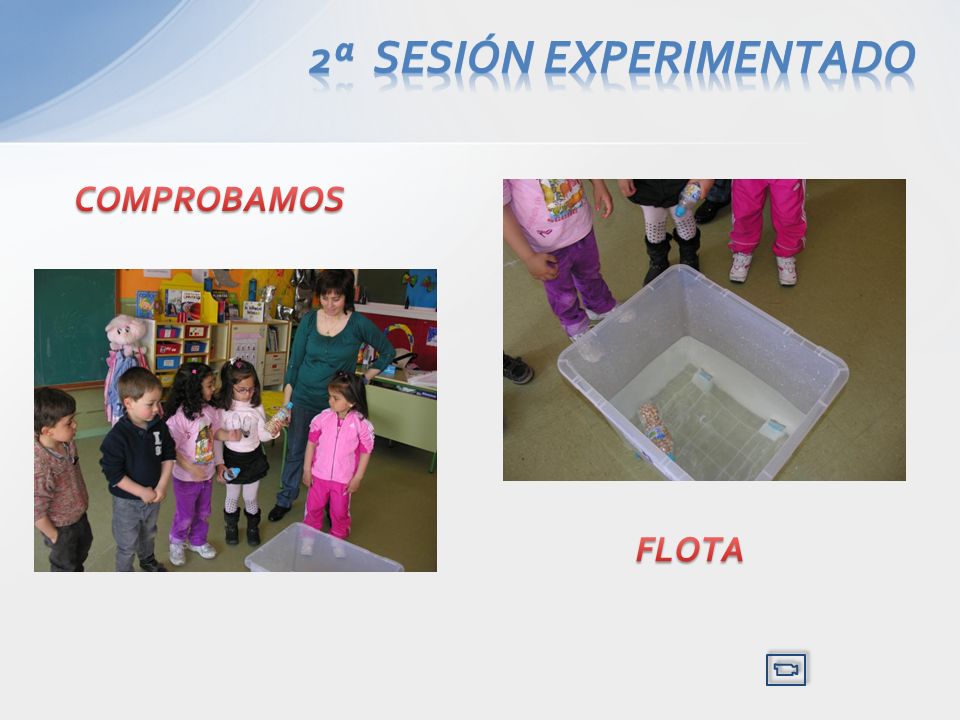 2ª SESIÓN EXPERIMENTADO

COMPROBAMOS

FLOTA